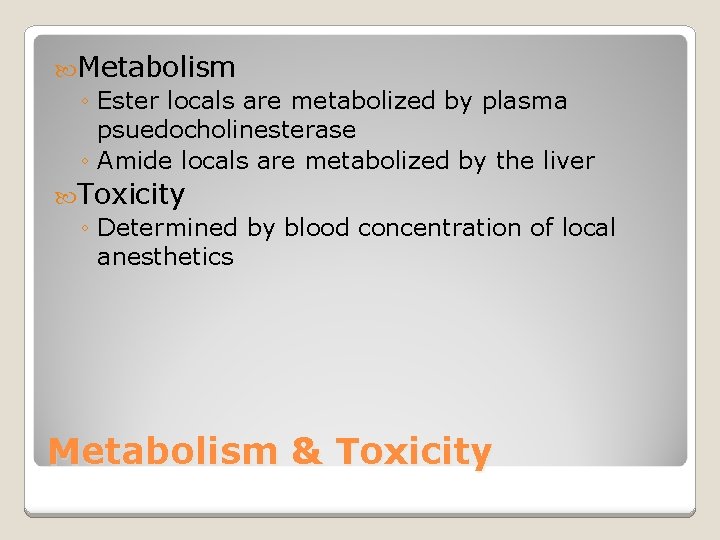 Metabolism

◦ Ester locals are metabolized by plasma psuedocholinesterase
◦ Amide locals are metabolized by the liver

Toxicity

◦ Determined by blood concentration of local anesthetics

Metabolism & Toxicity